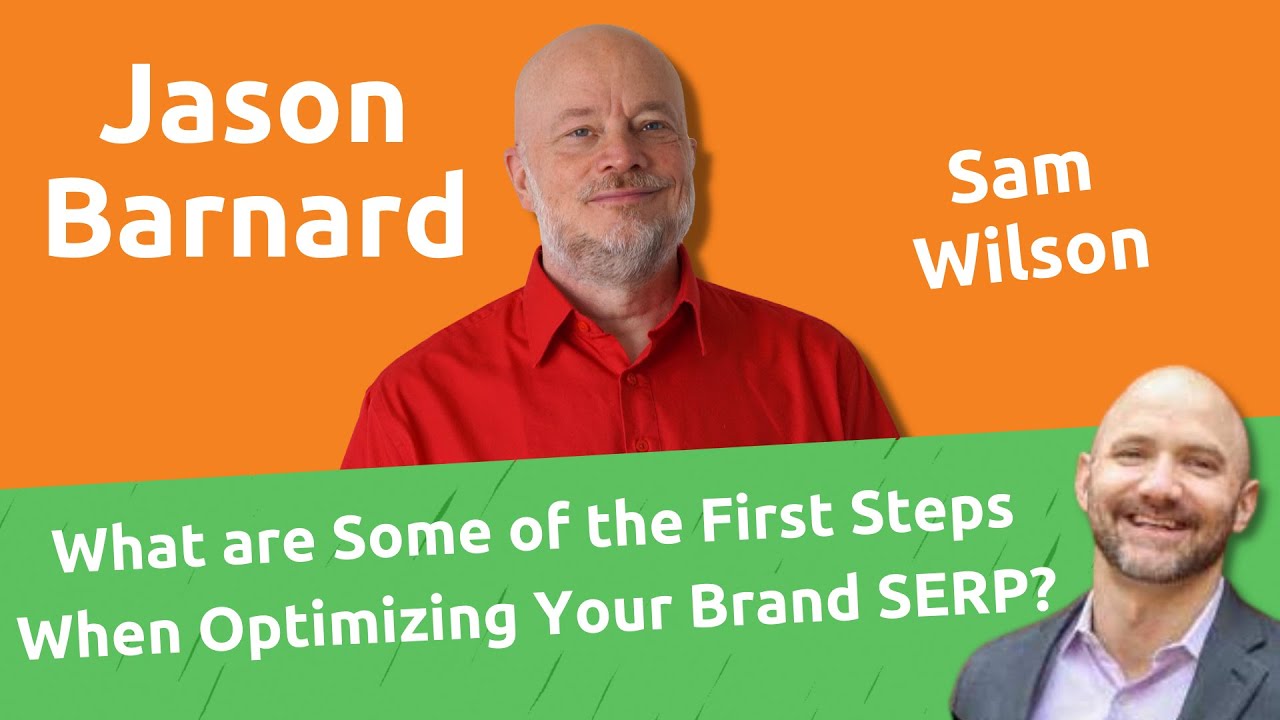 Jason Barnard

Sam Wilson

What are Some of the First Steps When Optimizing Your Brand SERP?